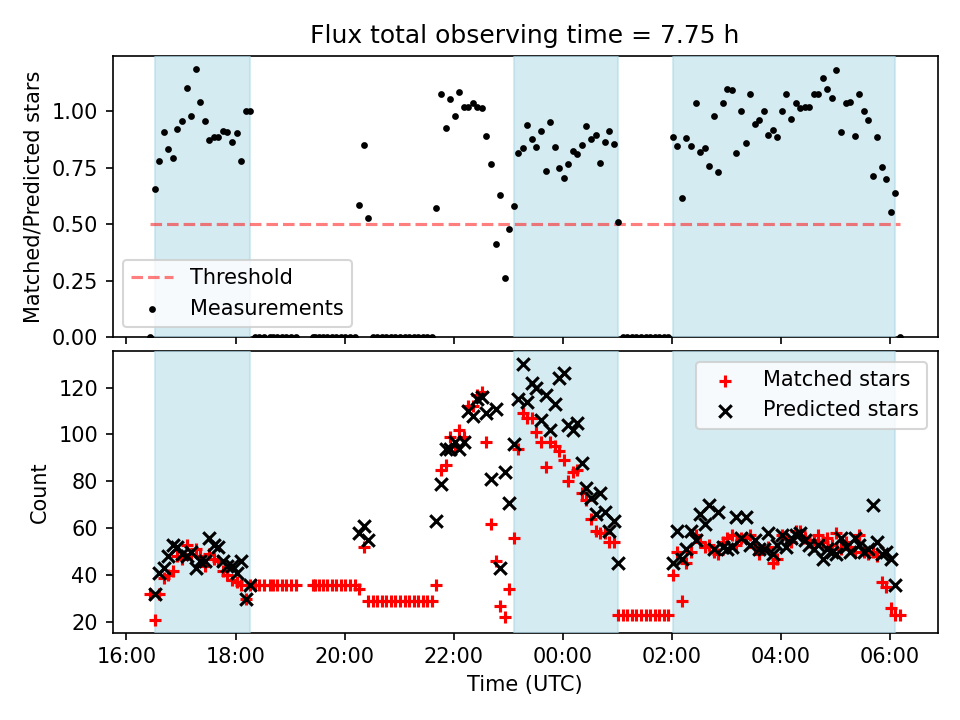 Flux total observing time = 7.75 h

Matched/Predicted stars

1.00
0.75
0.50
0.25
0.00

Threshold
Measurements

Count

120
100
80
60
40
20

Matched stars
Predicted stars

16:00
18:00
20:00
22:00
00:00
02:00
04:00
06:00

Time (UTC)